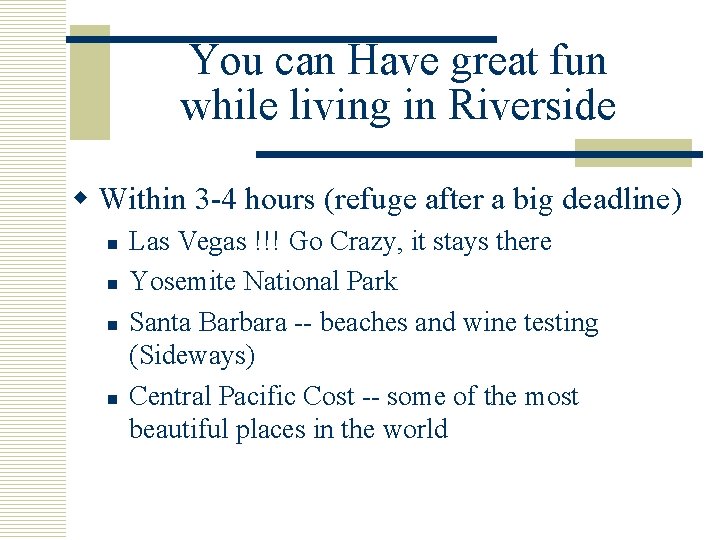 You can Have great fun while living in Riverside

Within 3-4 hours (refuge after a big deadline)

Las Vegas !!! Go Crazy, it stays there

Yosemite National Park

Santa Barbara -- beaches and wine testing (Sideways)

Central Pacific Cost -- some of the most beautiful places in the world